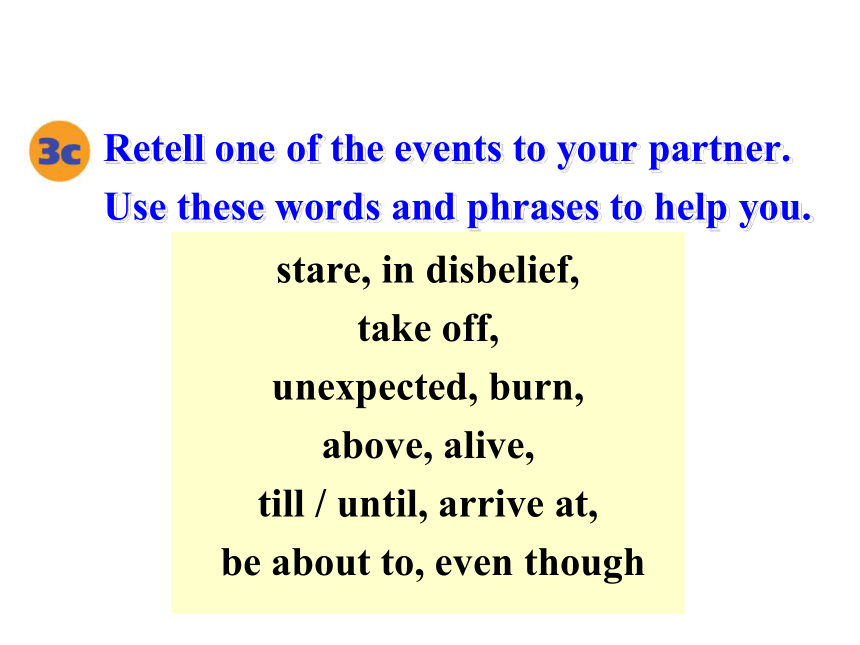 3c Retell one of the events to your partner. Use these words and phrases to help you.

stare, in disbelief,
take off,
unexpected, burn,
above, alive,
till / until, arrive at,
be about to, even though